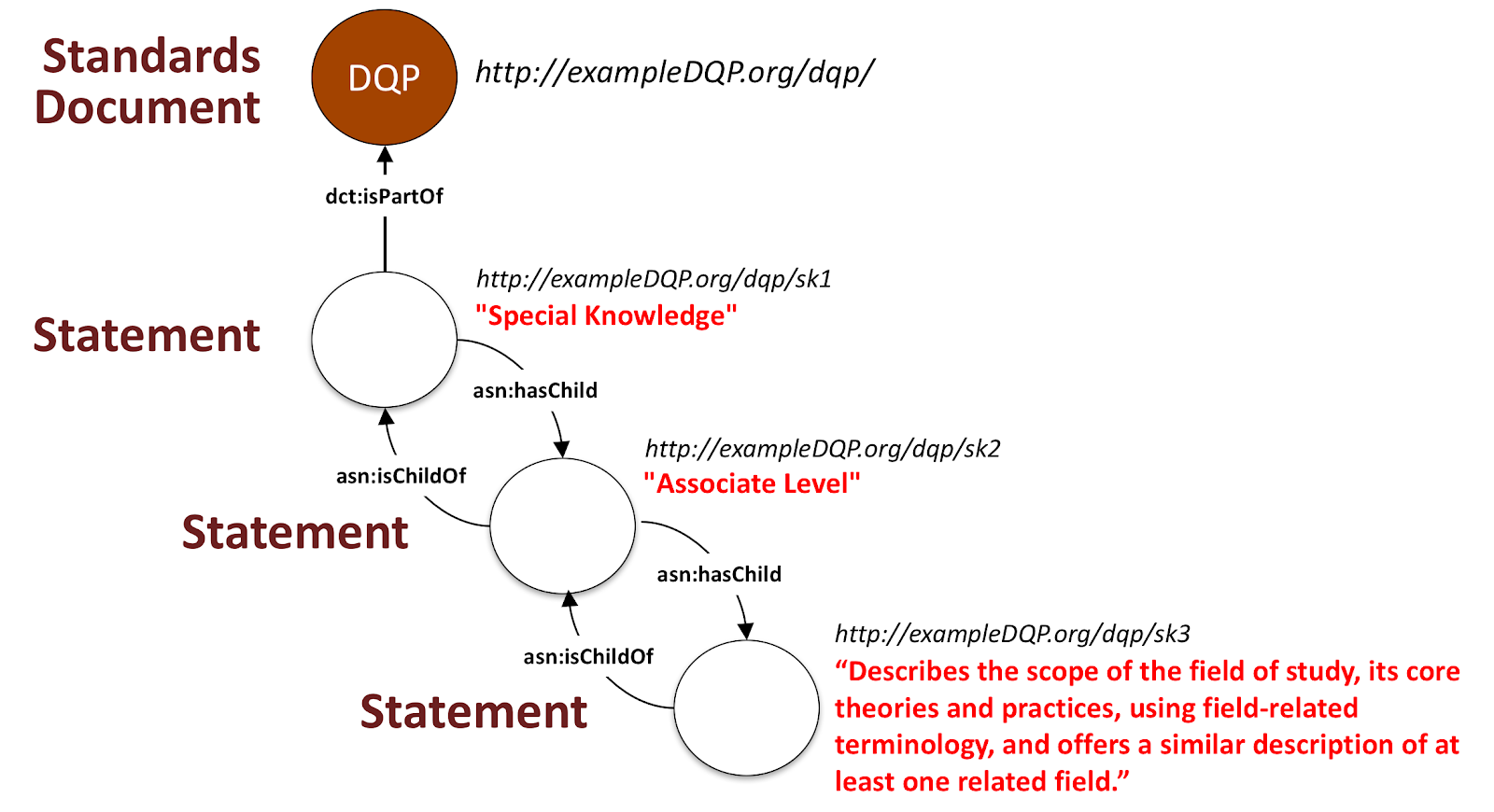 Standards Document

DQP

http://exampleDQP.org/dqp/

dct:isPartOf

Statement

http://exampleDQP.org/dqp/sk1
"Special Knowledge"

asn:hasChild

asn:isChildOf

Statement

http://exampleDQP.org/dqp/sk2
"Associate Level"

asn:hasChild

asn:isChildOf

Statement

http://exampleDQP.org/dqp/sk3
“Describes the scope of the field of study, its core theories and practices, using field-related terminology, and offers a similar description of at least one related field.”